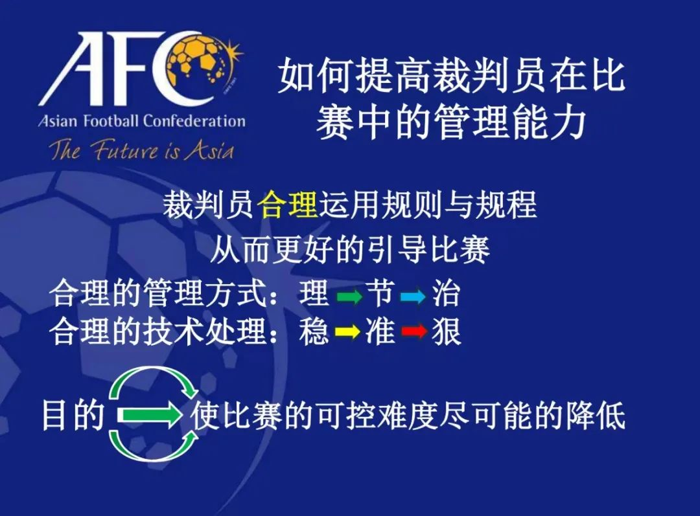 AFC
Asian Football Confederation
The Future is Asia

如何提高裁判员在比赛中的管理能力

裁判员合理运用规则与规程
从而更好的引导比赛

合理的管理方式：理 → 节 → 治
合理的技术处理：稳 → 准 → 狠

目的 → 使比赛的可控难度尽可能的降低